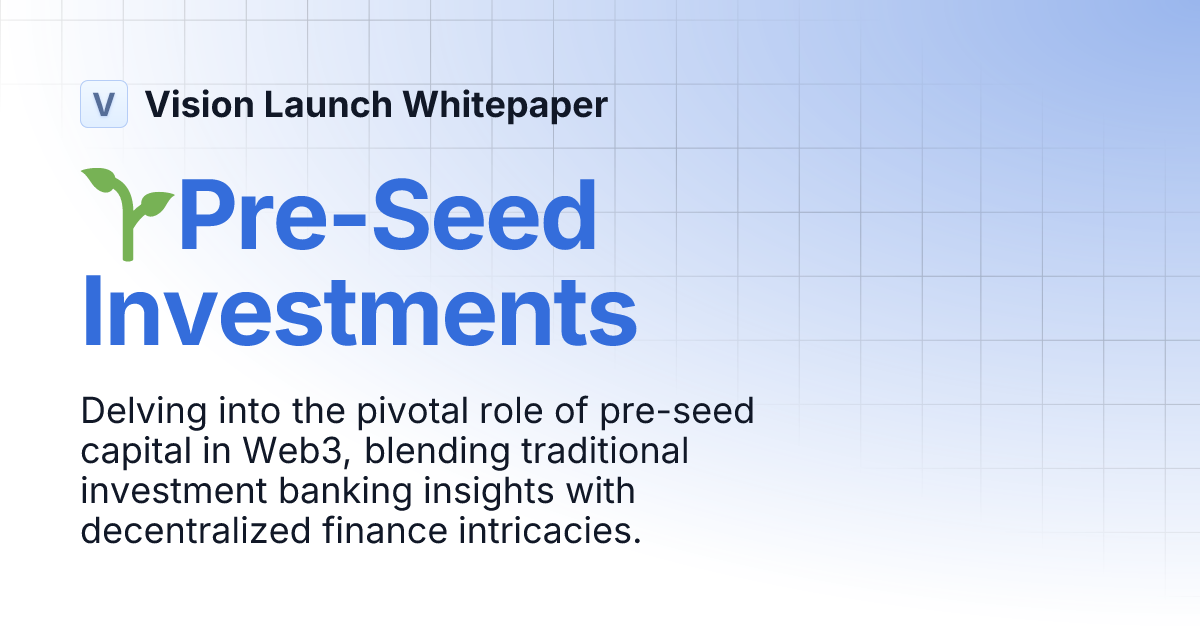 V Vision Launch Whitepaper

Pre-Seed Investments

Delving into the pivotal role of pre-seed capital in Web3, blending traditional investment banking insights with decentralized finance intricacies.